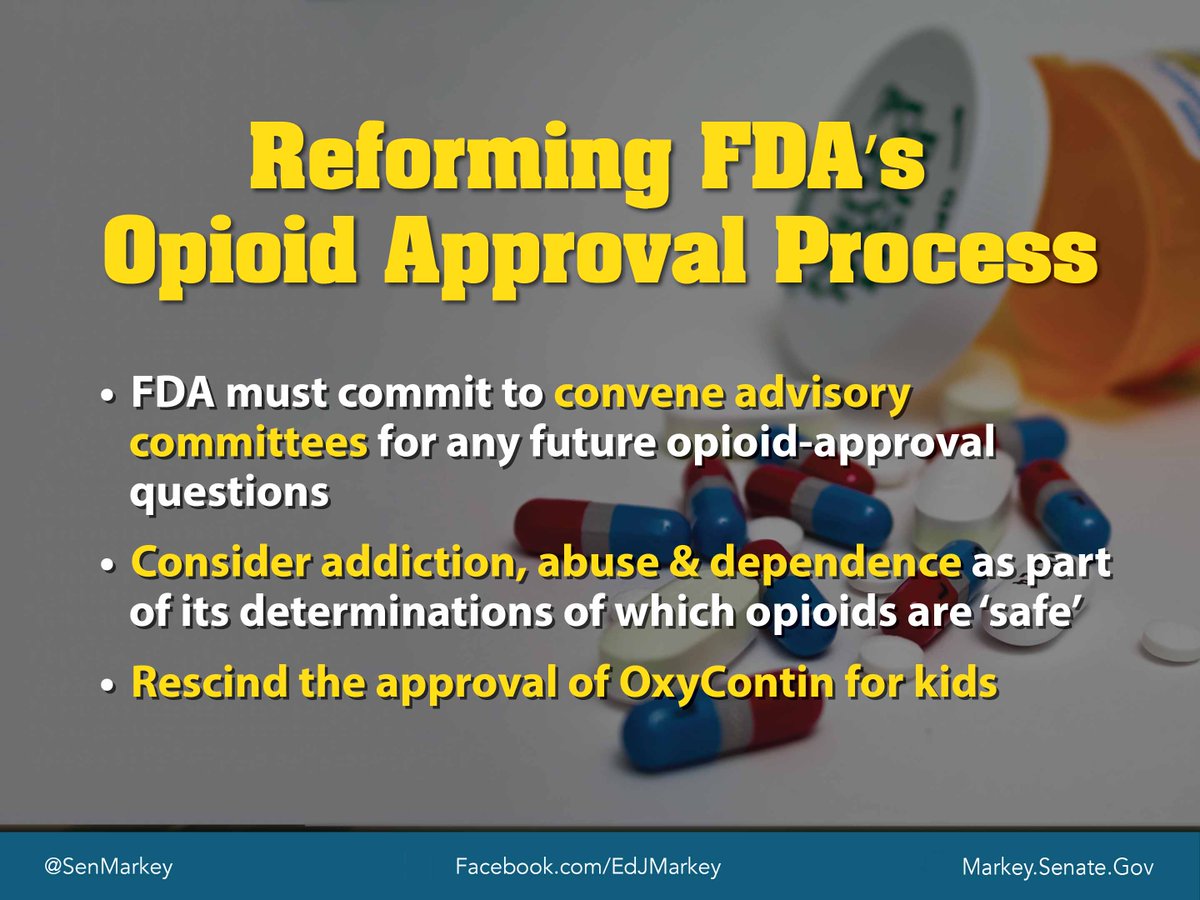 Reforming FDA's Opioid Approval Process

• FDA must commit to convene advisory committees for any future opioid-approval questions

• Consider addiction, abuse & dependence as part of its determinations of which opioids are 'safe'

• Rescind the approval of OxyContin for kids

@SenMarkey Facebook.com/EdJMarkey Markey.Senate.Gov